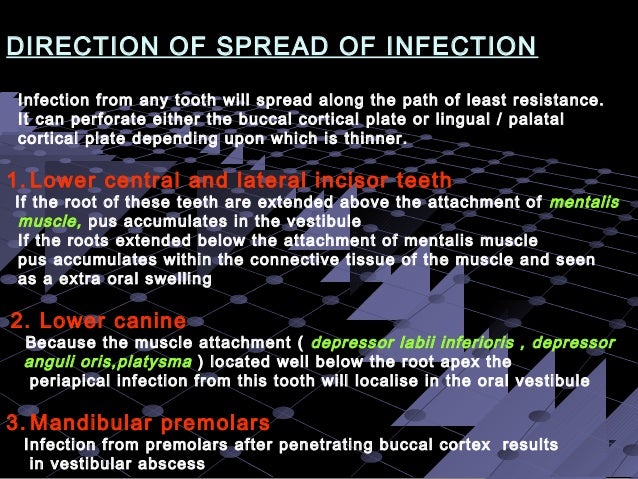 DIRECTION OF SPREAD OF INFECTION

Infection from any tooth will spread along the path of least resistance. It can perforate either the buccal cortical plate or lingual / palatal cortical plate depending upon which is thinner.

1. Lower central and lateral incisor teeth
If the root of these teeth are extended above the attachment of mentalis muscle, pus accumulates in the vestibule
If the roots extended below the attachment of mentalis muscle pus accumulates within the connective tissue of the muscle and seen as a extra oral swelling

2. Lower canine
Because the muscle attachment ( depressor labii inferioris , depressor anguli oris,platysma ) located well below the root apex the periapical infection from this tooth will localise in the oral vestibule

3. Mandibular premolars
Infection from premolars after penetrating buccal cortex results in vestibular abscess